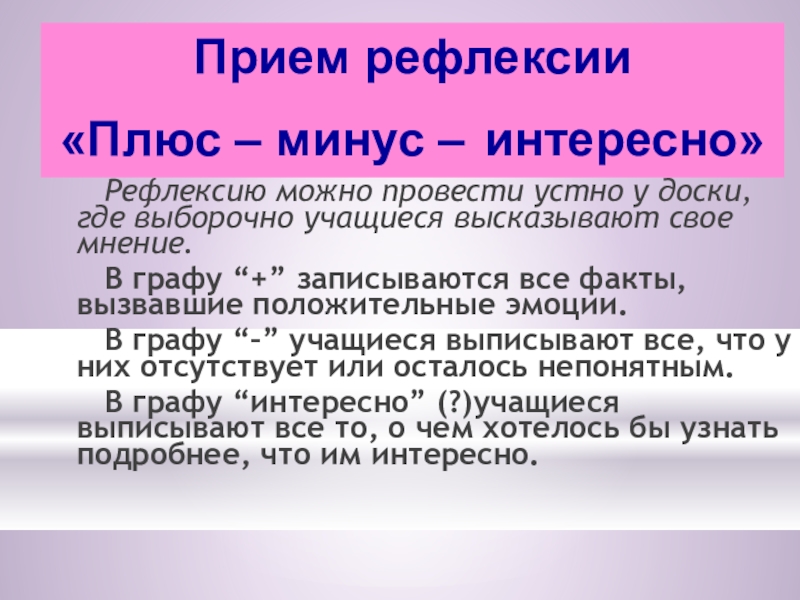 Прием рефлексии

«Плюс – минус – интересно»

Рефлексию можно провести устно у доски, где выборочно учащиеся высказывают свое мнение.

В графу “+” записываются все факты, вызвавшие положительные эмоции.

В графу “-” учащиеся выписывают все, что у них отсутствует или осталось непонятным.

В графу “интересно” (?)учащиеся выписывают все то, о чем хотелось бы узнать подробнее, что им интересно.